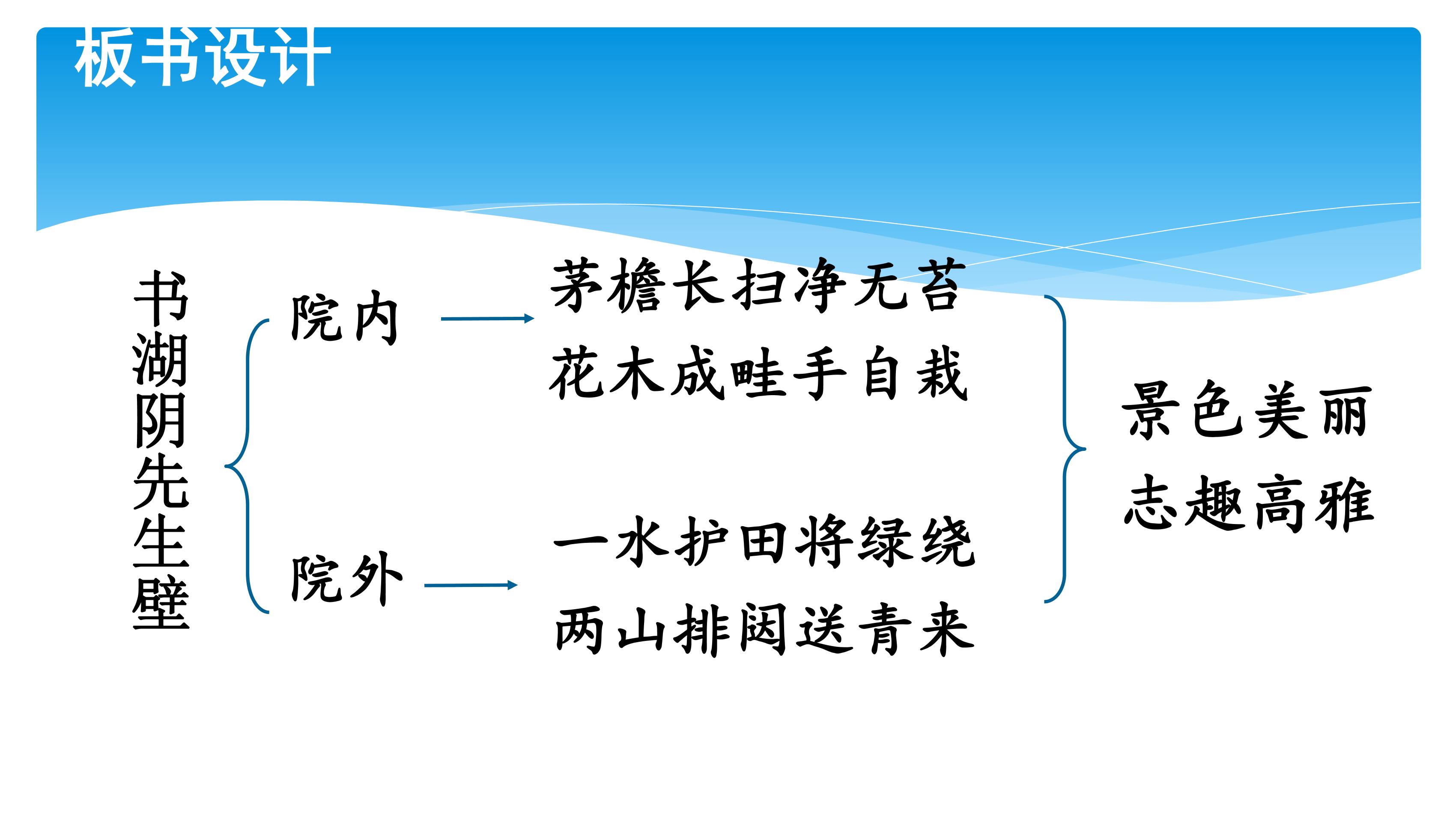 板书设计

书湖阴先生壁

院内

茅檐长扫净无苔

花木成畦手自栽

院外

一水护田将绿绕

两山排闼送青来

景色美丽

志趣高雅